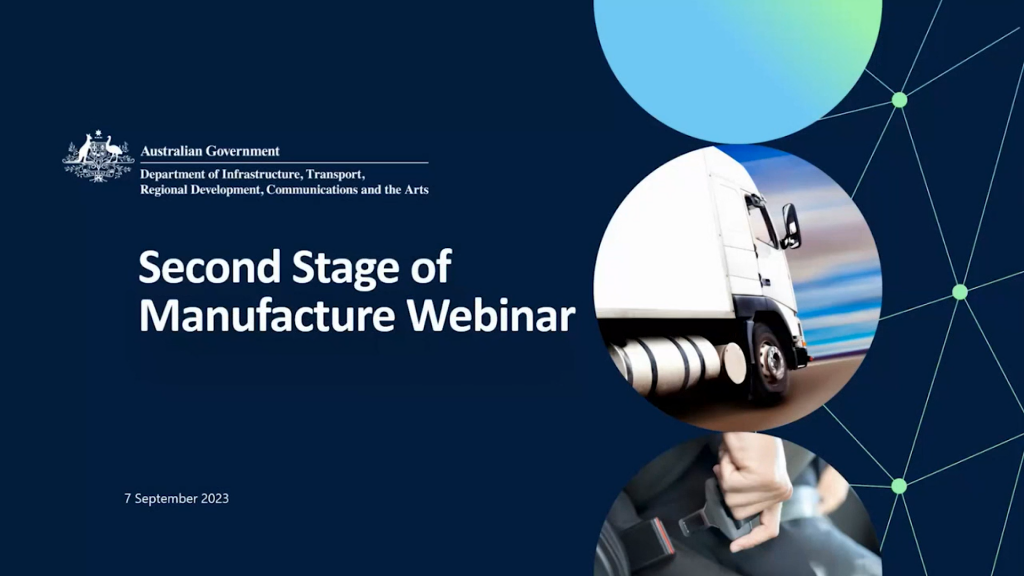 Australian Government
Department of Infrastructure, Transport, Regional Development, Communications and the Arts

Second Stage of Manufacture Webinar

7 September 2023